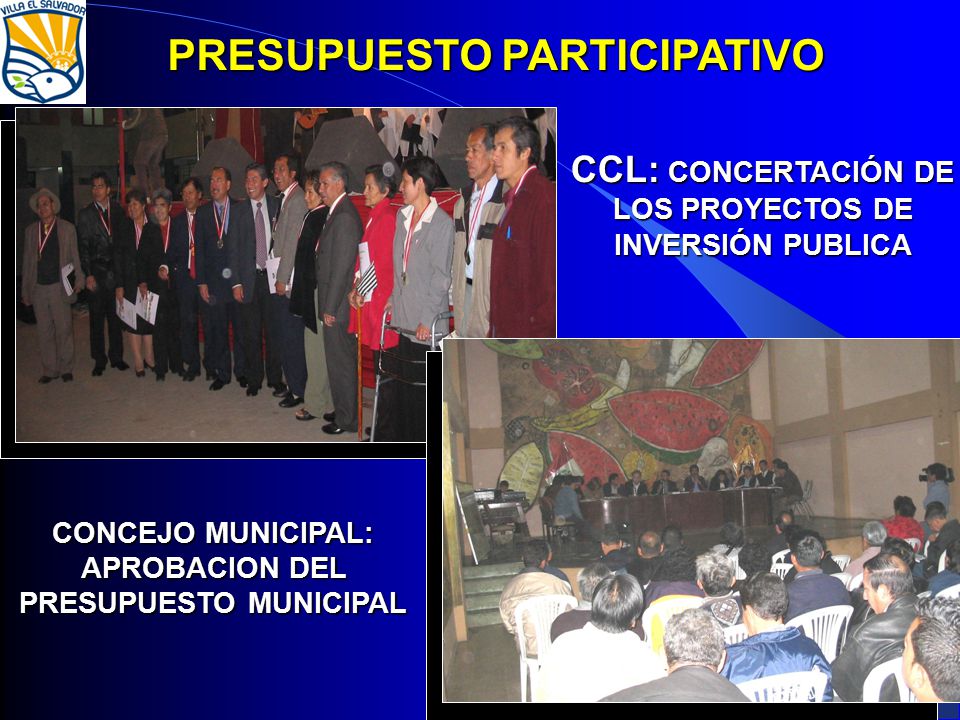 VILLA EL SALVADOR

PRESUPUESTO PARTICIPATIVO

CCL: CONCERTACIÓN DE LOS PROYECTOS DE INVERSIÓN PUBLICA

CONCEJO MUNICIPAL: APROBACION DEL PRESUPUESTO MUNICIPAL